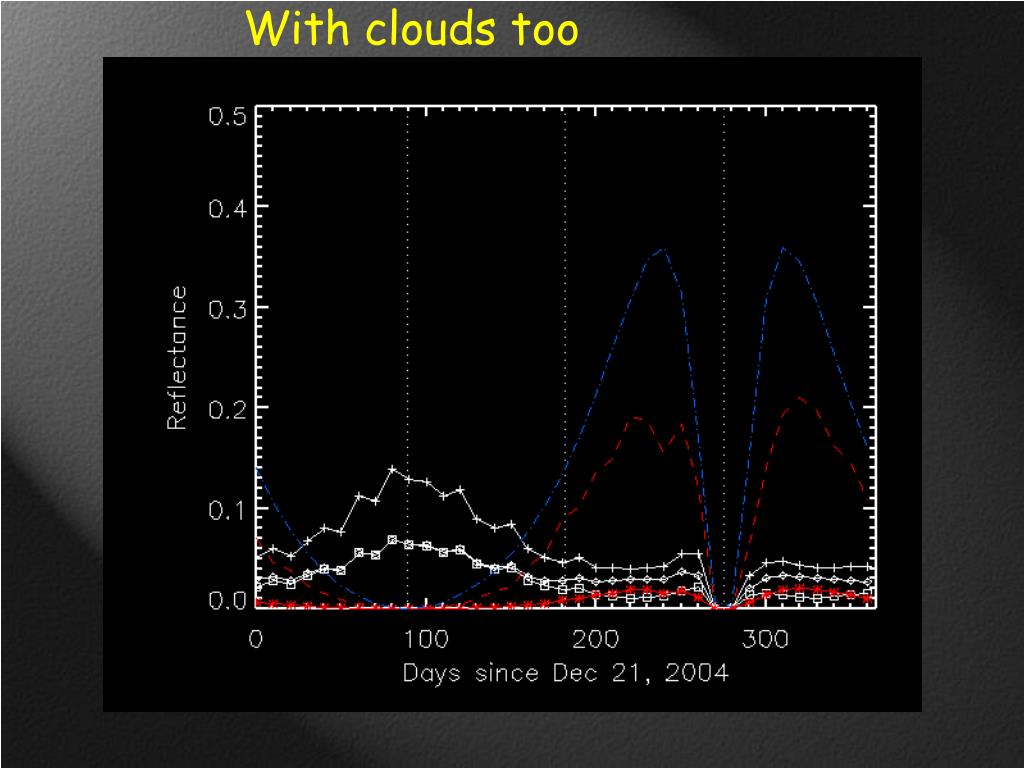 With clouds too

0.5
0.4
0.3
0.2
0.1
0.0

Reflectance

0
100
200
300

Days since Dec 21, 2004